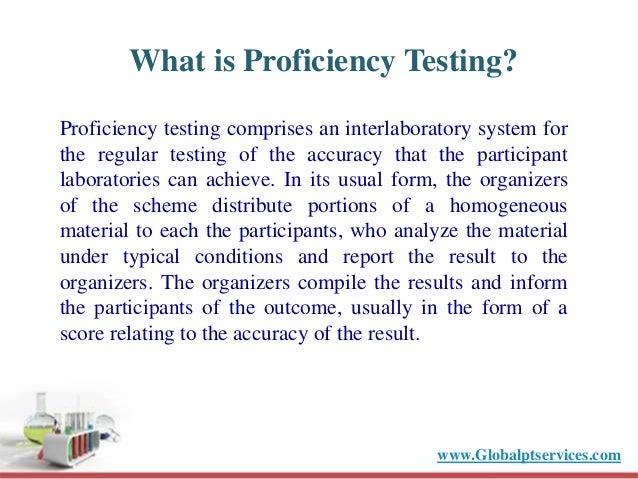 What is Proficiency Testing?

Proficiency testing comprises an interlaboratory system for the regular testing of the accuracy that the participant laboratories can achieve. In its usual form, the organizers of the scheme distribute portions of a homogeneous material to each the participants, who analyze the material under typical conditions and report the result to the organizers. The organizers compile the results and inform the participants of the outcome, usually in the form of a score relating to the accuracy of the result.

www.Globalptservices.com